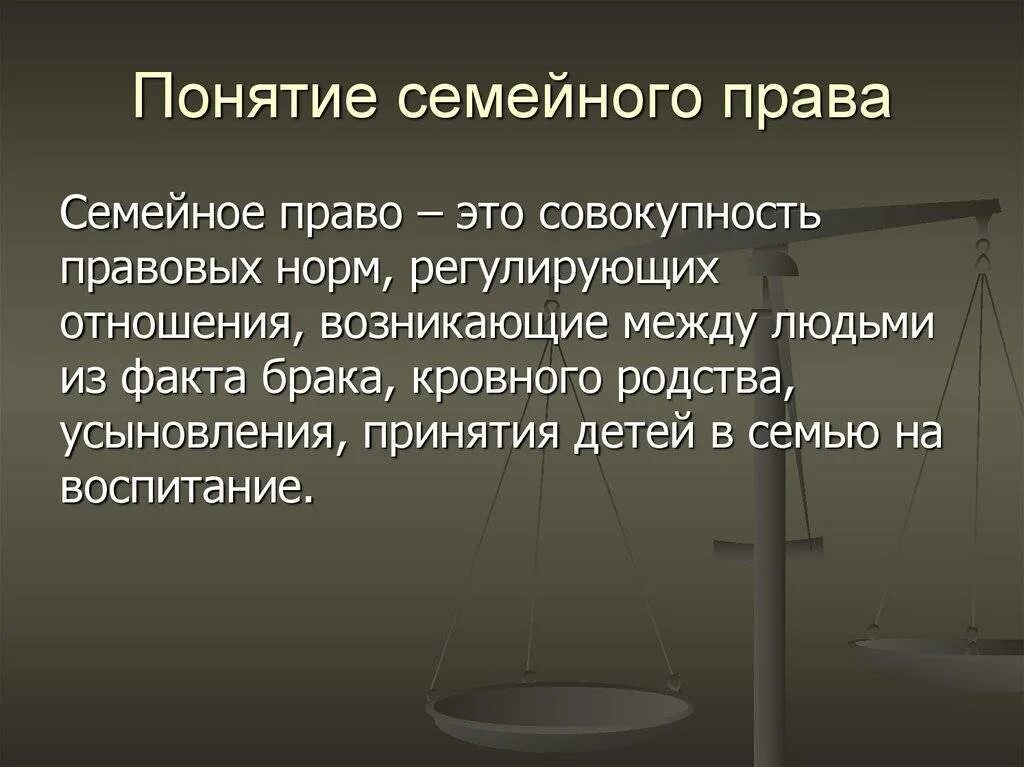 Понятие семейного права

Семейное право – это совокупность правовых норм, регулирующих отношения, возникающие между людьми из факта брака, кровного родства, усыновления, принятия детей в семью на воспитание.